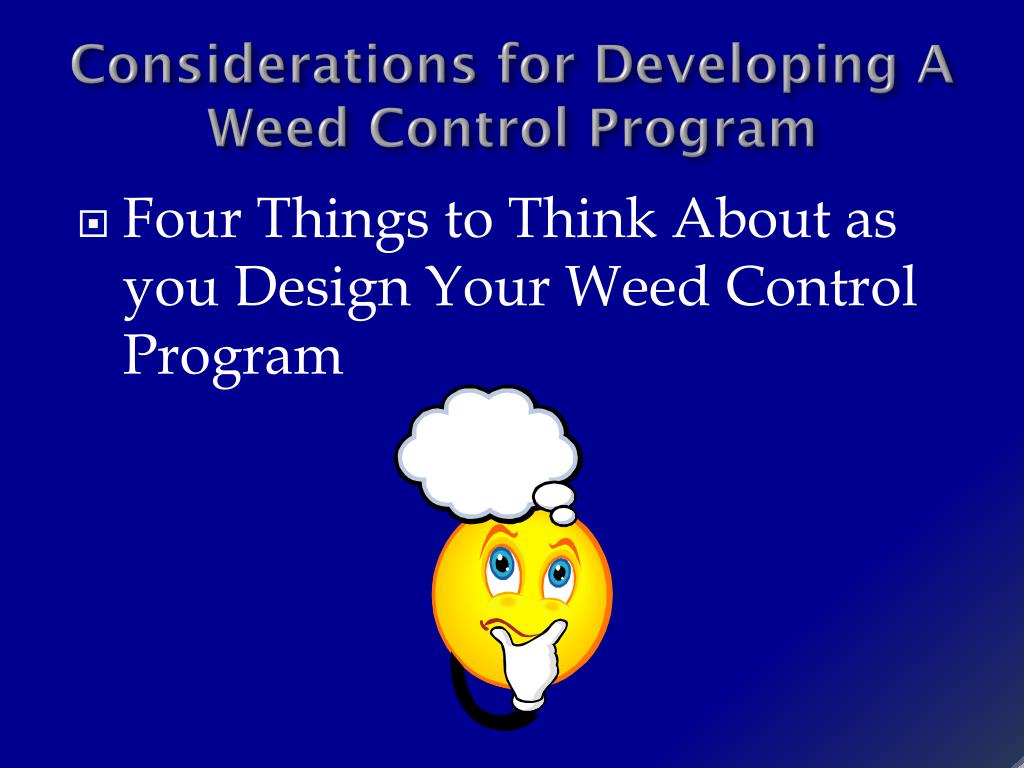 Considerations for Developing A Weed Control Program

Four Things to Think About as you Design Your Weed Control Program